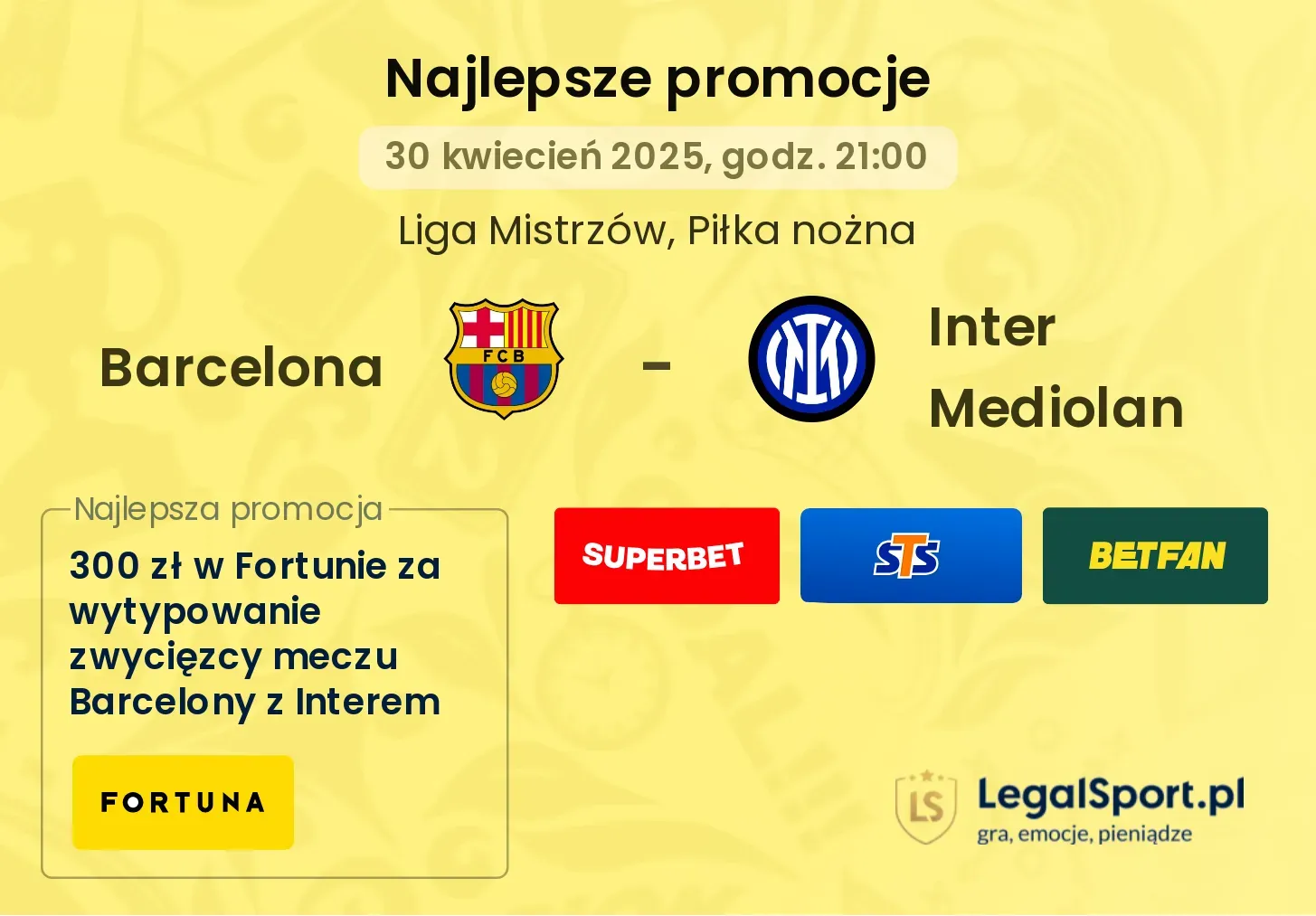 Najlepsze promocje

30 kwiecień 2025, godz. 21:00

Liga Mistrzów, Piłka nożna

Barcelona

FCB

-

Inter Mediolan

Najlepsza promocja

300 zł w Fortunie za wytypowanie zwycięzcy meczu Barcelony z Interem

FORTUNA

SUPERBET

STS

BETFAN

LS

LegalSport.pl
gra, emocje, pieniądze